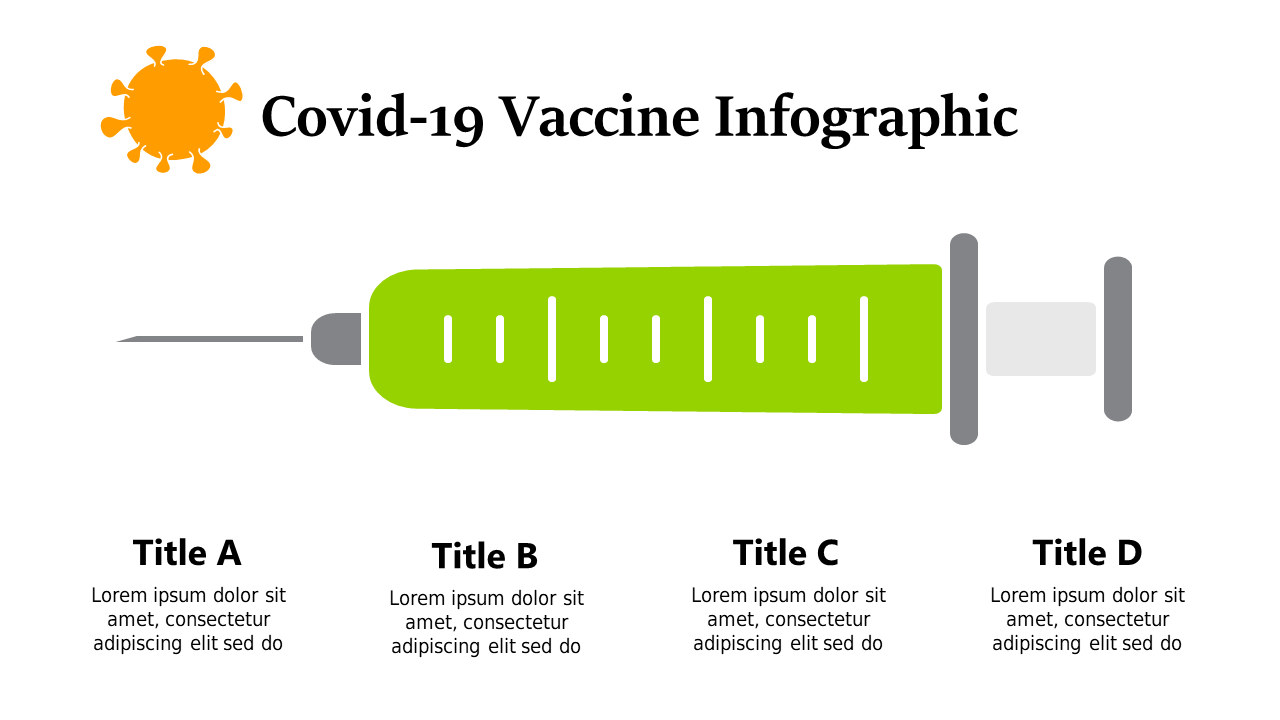 Covid-19 Vaccine Infographic

Title A
Lorem ipsum dolor sit amet, consectetur adipiscing elit sed do

Title B
Lorem ipsum dolor sit amet, consectetur adipiscing elit sed do

Title C
Lorem ipsum dolor sit amet, consectetur adipiscing elit sed do

Title D
Lorem ipsum dolor sit amet, consectetur adipiscing elit sed do